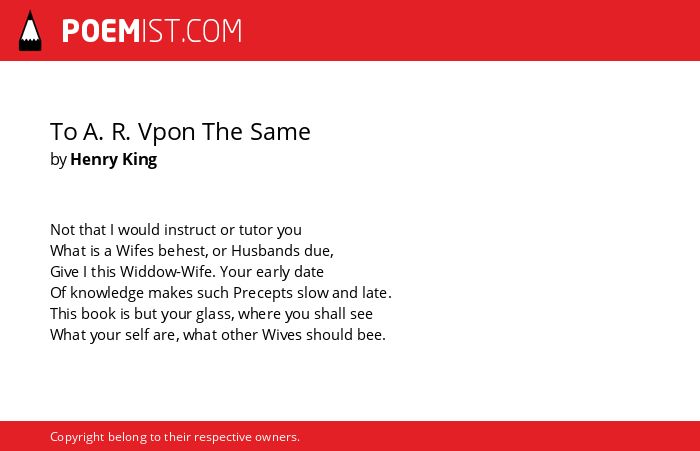 POEMIST.COM

To A. R. Vpon The Same
by Henry King

Not that I would instruct or tutor you
What is a Wifes behest, or Husbands due,
Give I this Widdow-Wife. Your early date
Of knowledge makes such Precepts slow and late.
This book is but your glass, where you shall see
What your self are, what other Wives should bee.

Copyright belong to their respective owners.